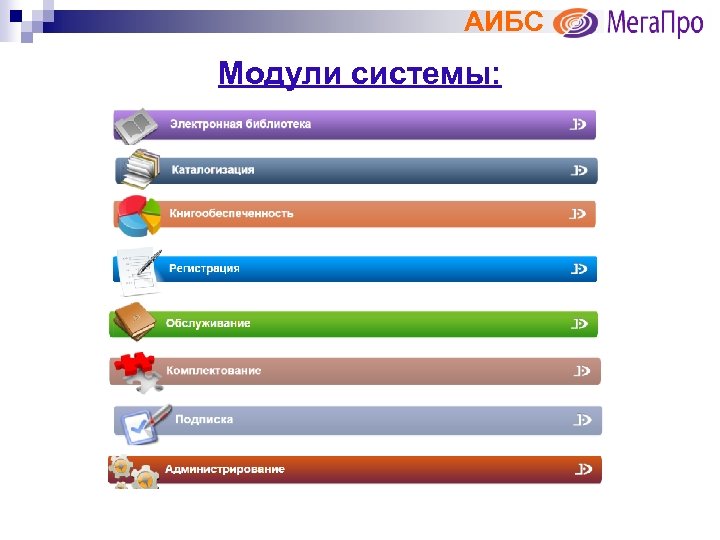 АИБС МегаПро

Модули системы:

Электронная библиотека

Каталогизация

Книгообеспеченность

Регистрация

Обслуживание

Комплектование

Подписка

Администрирование